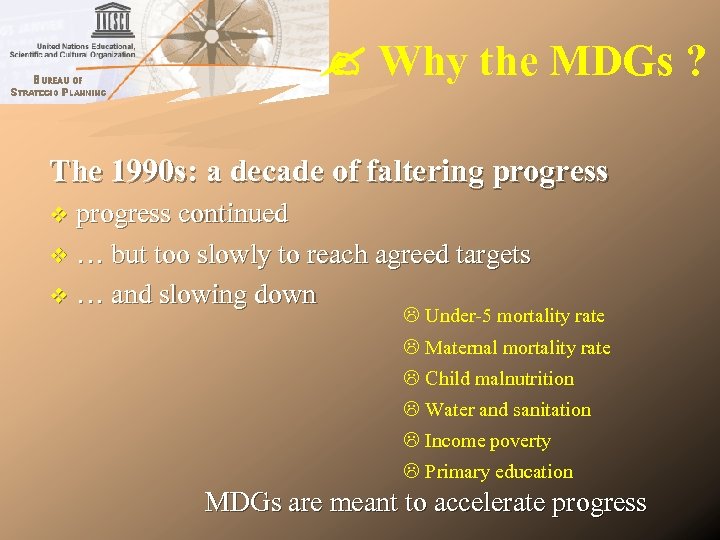 UNESCO

United Nations Educational, Scientific and Cultural Organization

BUREAU OF STRATEGIC PLANNING

Why the MDGs ?

The 1990s: a decade of faltering progress

❖ progress continued

❖ … but too slowly to reach agreed targets

❖ … and slowing down

☹ Under-5 mortality rate

☹ Maternal mortality rate

☹ Child malnutrition

☹ Water and sanitation

☹ Income poverty

☹ Primary education

MDGs are meant to accelerate progress